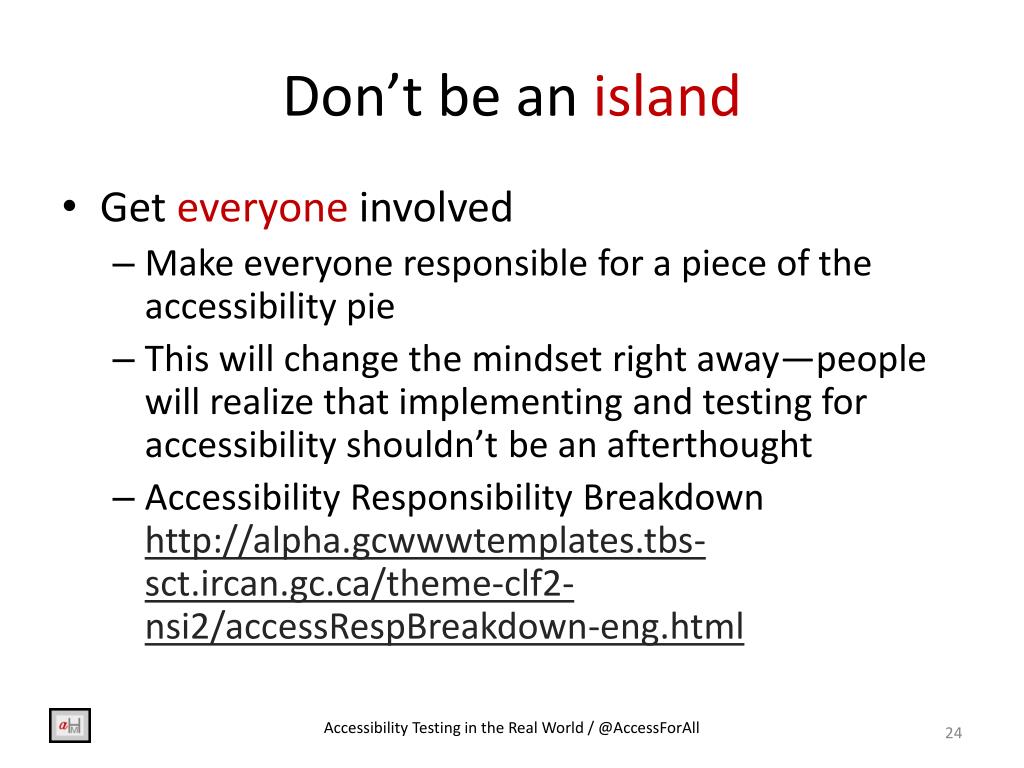 Don’t be an island

• Get everyone involved
– Make everyone responsible for a piece of the accessibility pie
– This will change the mindset right away—people will realize that implementing and testing for accessibility shouldn’t be an afterthought
– Accessibility Responsibility Breakdown http://alpha.gcwwwtemplates.tbs-sct.ircan.gc.ca/theme-clf2-nsi2/accessRespBreakdown-eng.html

Accessibility Testing in the Real World / @AccessForAll

24